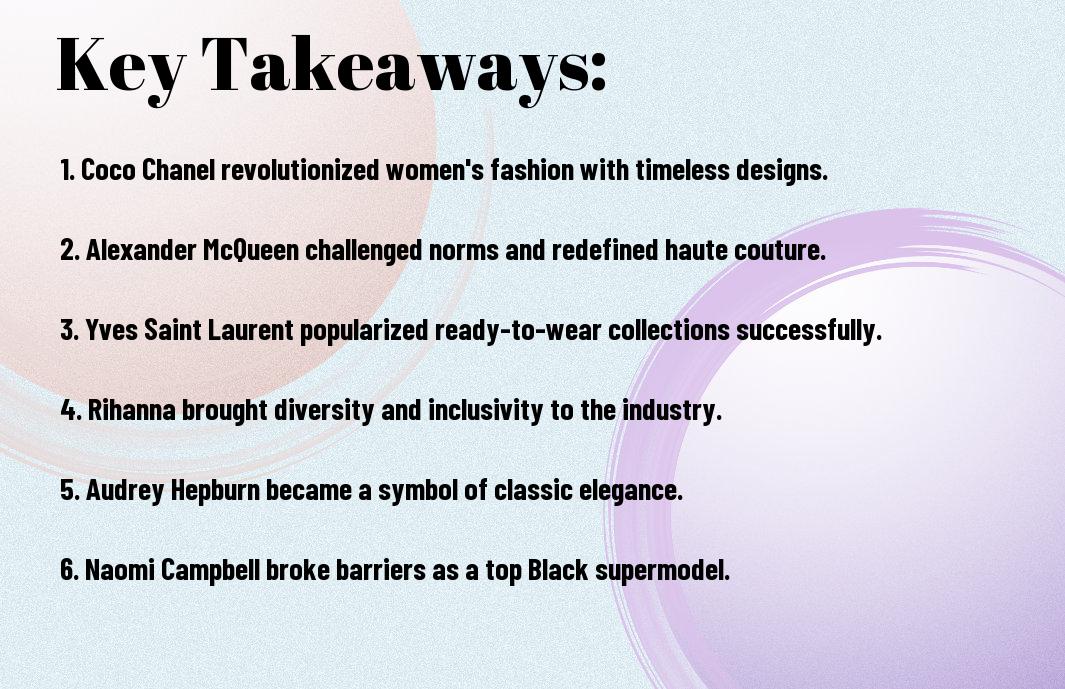 Key Takeaways:

1. Coco Chanel revolutionized women's fashion with timeless designs.

2. Alexander McQueen challenged norms and redefined haute couture.

3. Yves Saint Laurent popularized ready-to-wear collections successfully.

4. Rihanna brought diversity and inclusivity to the industry.

5. Audrey Hepburn became a symbol of classic elegance.

6. Naomi Campbell broke barriers as a top Black supermodel.